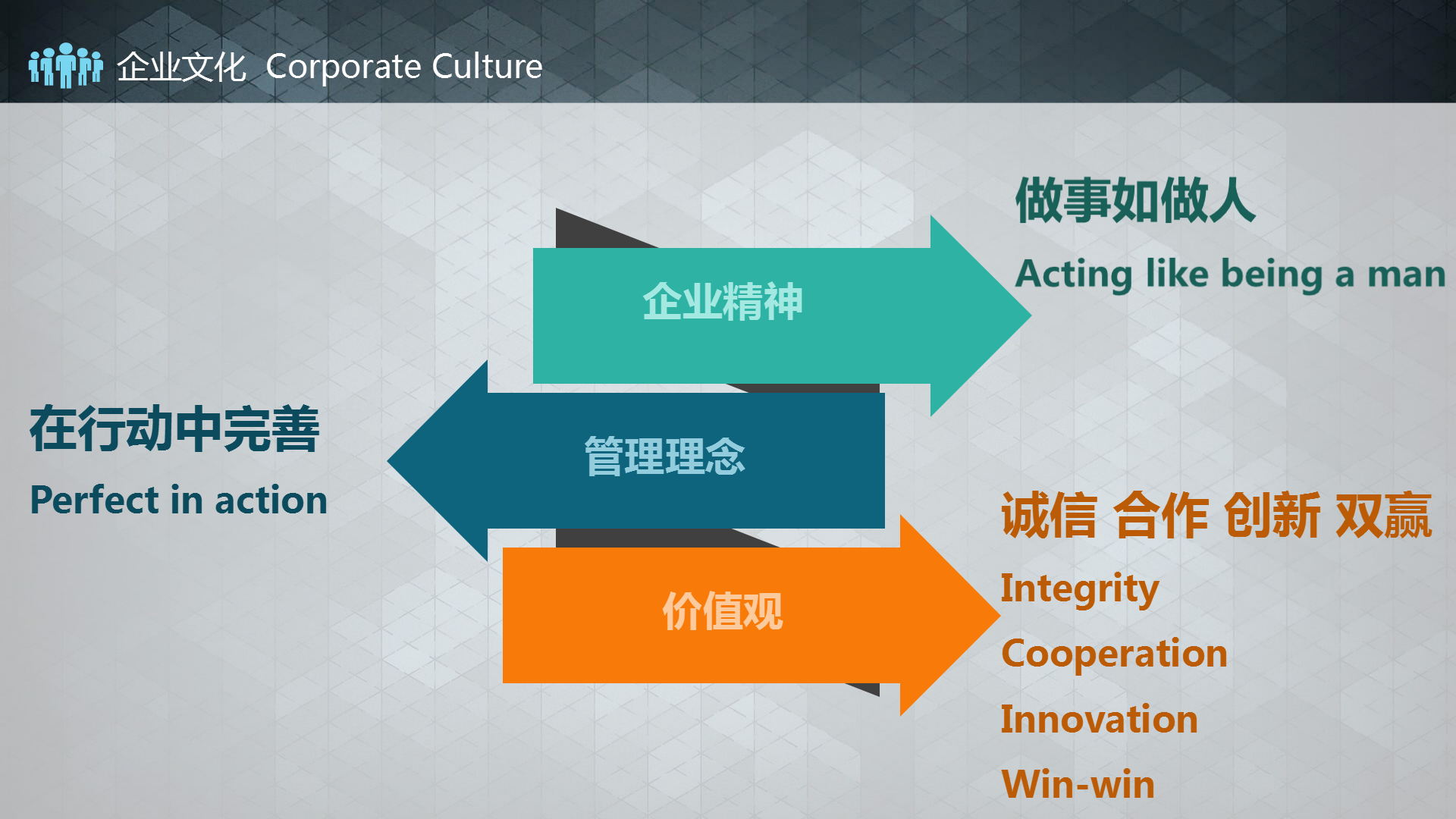 企业文化 Corporate Culture

企业精神

做事如做人

Acting like being a man

管理理念

在行动中完善

Perfect in action

价值观

诚信 合作 创新 双赢

Integrity

Cooperation

Innovation

Win-win